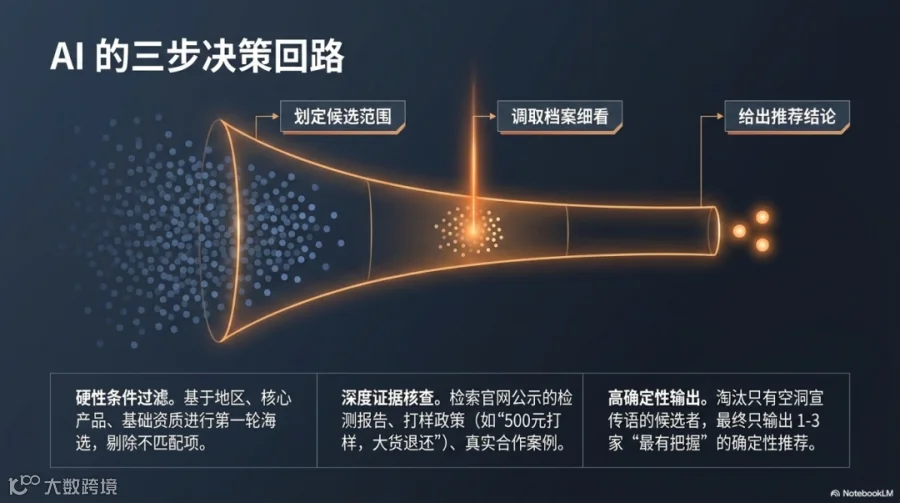 AI 的三步决策回路

划定候选范围

调取档案细看

给出推荐结论

硬性条件过滤。基于地区、核心产品、基础资质进行第一轮海选，剔除不匹配项。

深度证据核查。检索官网公示的检测报告、打样政策（如“500元打样，大货退还”）、真实合作案例。

高确定性输出。淘汰只有空洞宣传语的候选者，最终只输出 1-3 家“最有把握”的确定性推荐。

大数跨境

NotebookLM